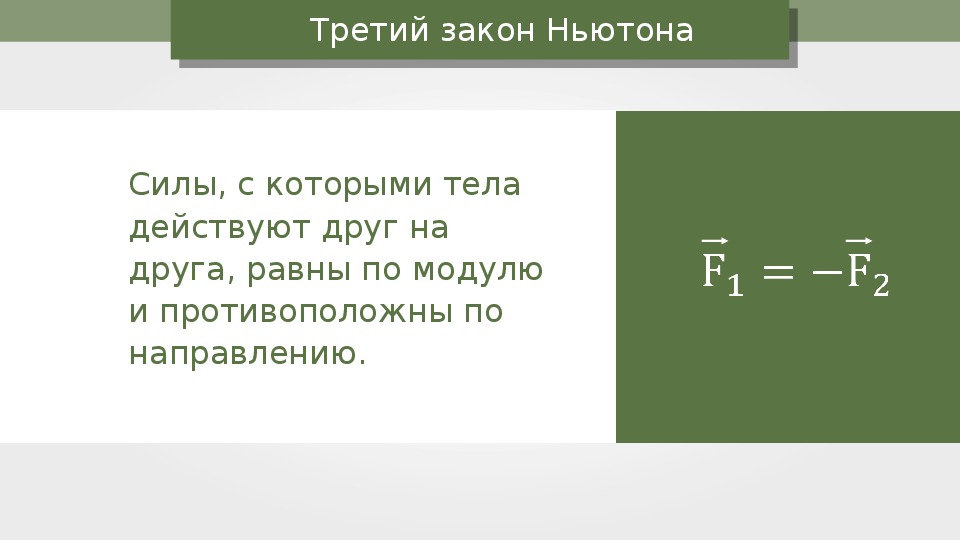 Третий закон Ньютона

Силы, с которыми тела действуют друг на друга, равны по модулю и противоположны по направлению.

$\vec{F}_1 = -\vec{F}_2$